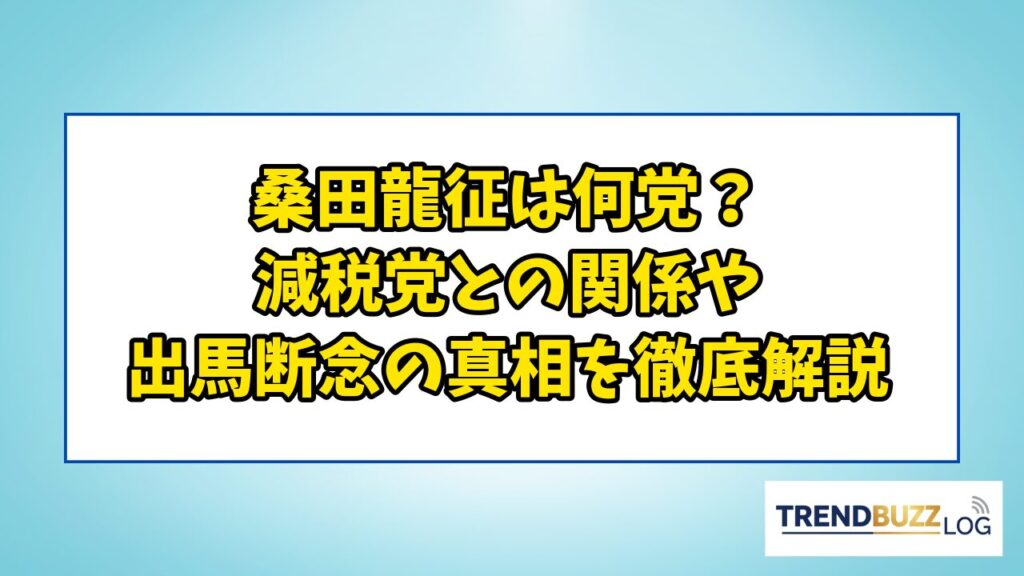 桑田龍征は何党？
減税党との関係や
出馬断念の真相を徹底解説

TRENDBUZZ LOG